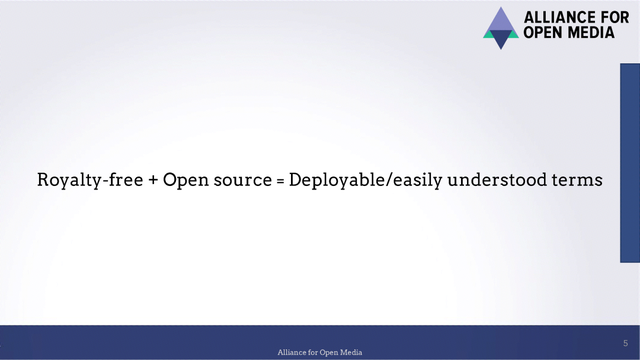 ALLIANCE FOR
OPEN MEDIA

Royalty-free + Open source = Deployable/easily understood terms

Alliance for Open Media

5